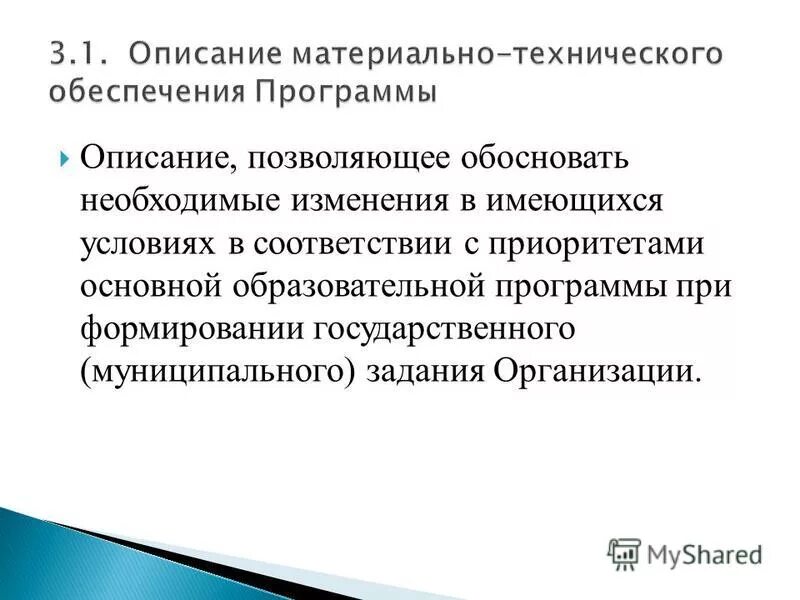 3.1. Описание материально-технического обеспечения Программы

Описание, позволяющее обосновать необходимые изменения в имеющихся условиях в соответствии с приоритетами основной образовательной программы при формировании государственного (муниципального) задания Организации.

MyShared